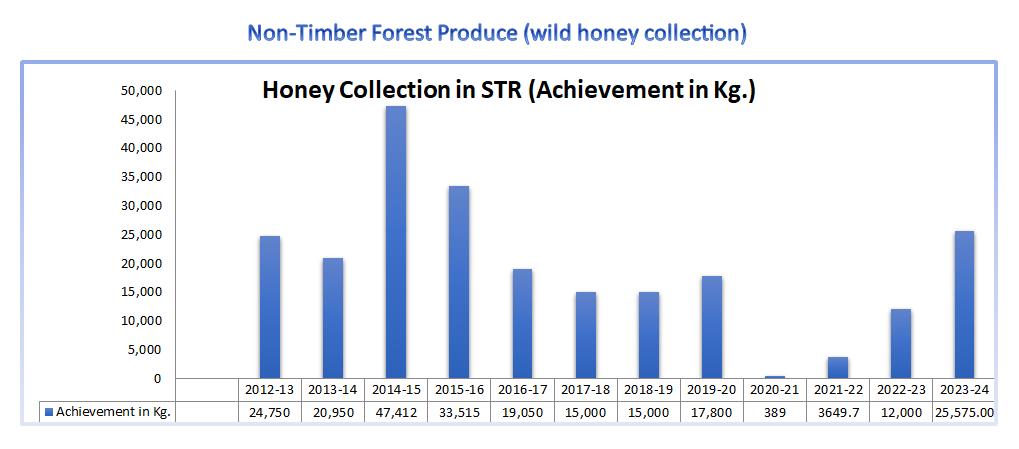 Non-Timber Forest Produce (wild honey collection)

Honey Collection in STR (Achievement in Kg.)

50,000
45,000
40,000
35,000
30,000
25,000
20,000
15,000
10,000
5,000
0

| | 2012-13 | 2013-14 | 2014-15 | 2015-16 | 2016-17 | 2017-18 | 2018-19 | 2019-20 | 2020-21 | 2021-22 | 2022-23 | 2023-24 |
|---|---|---|---|---|---|---|---|---|---|---|---|---|
| Achievement in Kg. | 24,750 | 20,950 | 47,412 | 33,515 | 19,050 | 15,000 | 15,000 | 17,800 | 389 | 3649.7 | 12,000 | 25,575.00 |